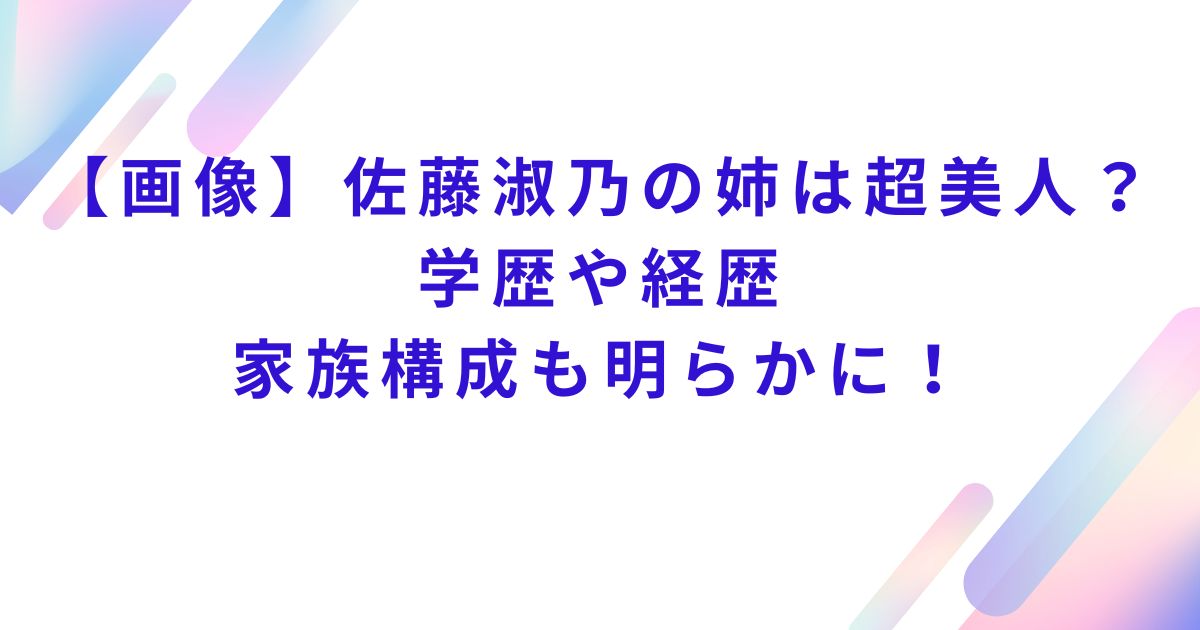 【画像】佐藤淑乃の姉は超美人？
学歴や経歴
家族構成も明らかに！